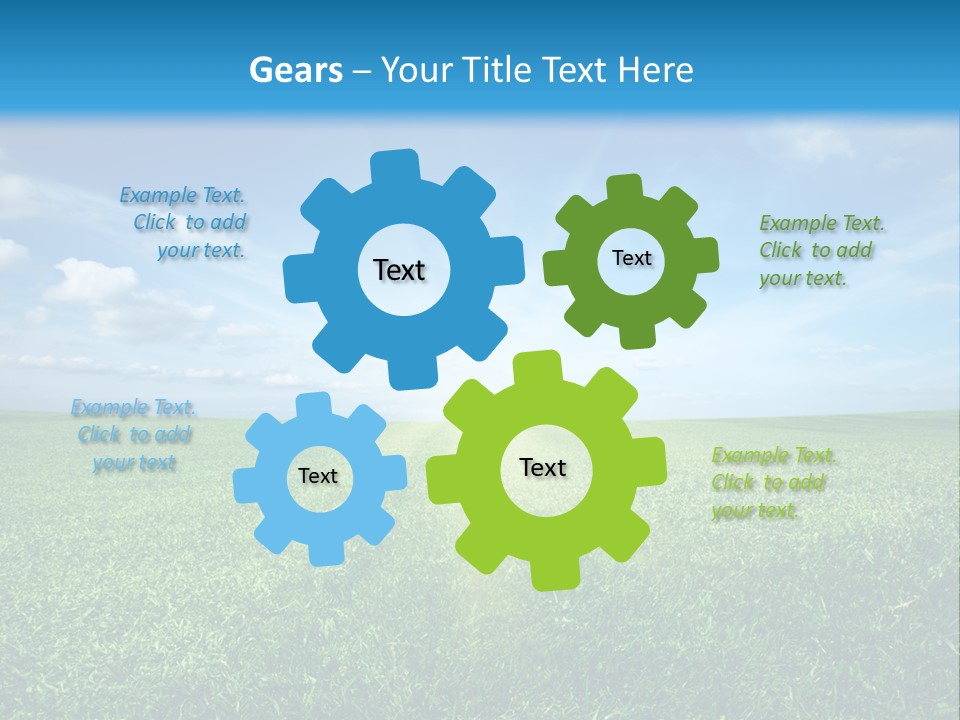 Gears – Your Title Text Here

Example Text. Click to add your text.

Text

Text

Example Text. Click to add your text.

Example Text. Click to add your text

Text

Text

Example Text. Click to add your text.